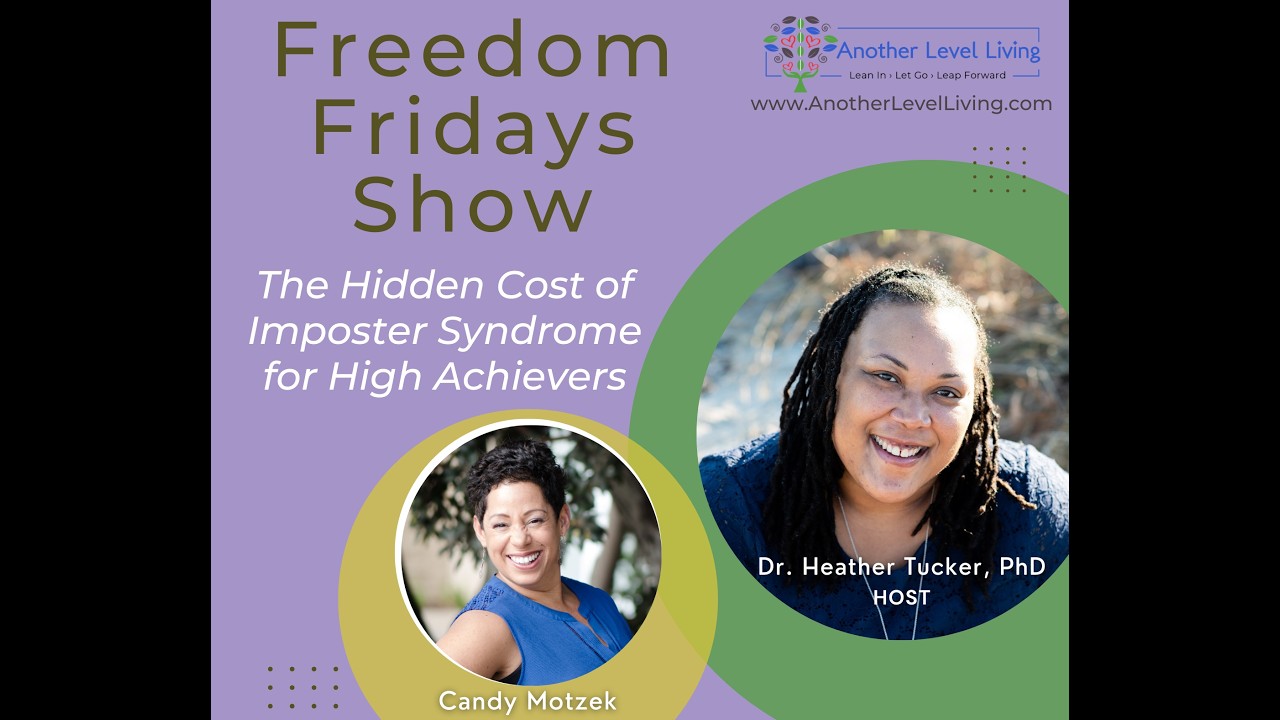 Freedom Fridays Show

Another Level Living
Lean In › Let Go › Leap Forward
www.AnotherLevelLiving.com

The Hidden Cost of Imposter Syndrome for High Achievers

Dr. Heather Tucker, PhD
HOST

Candy Motzek